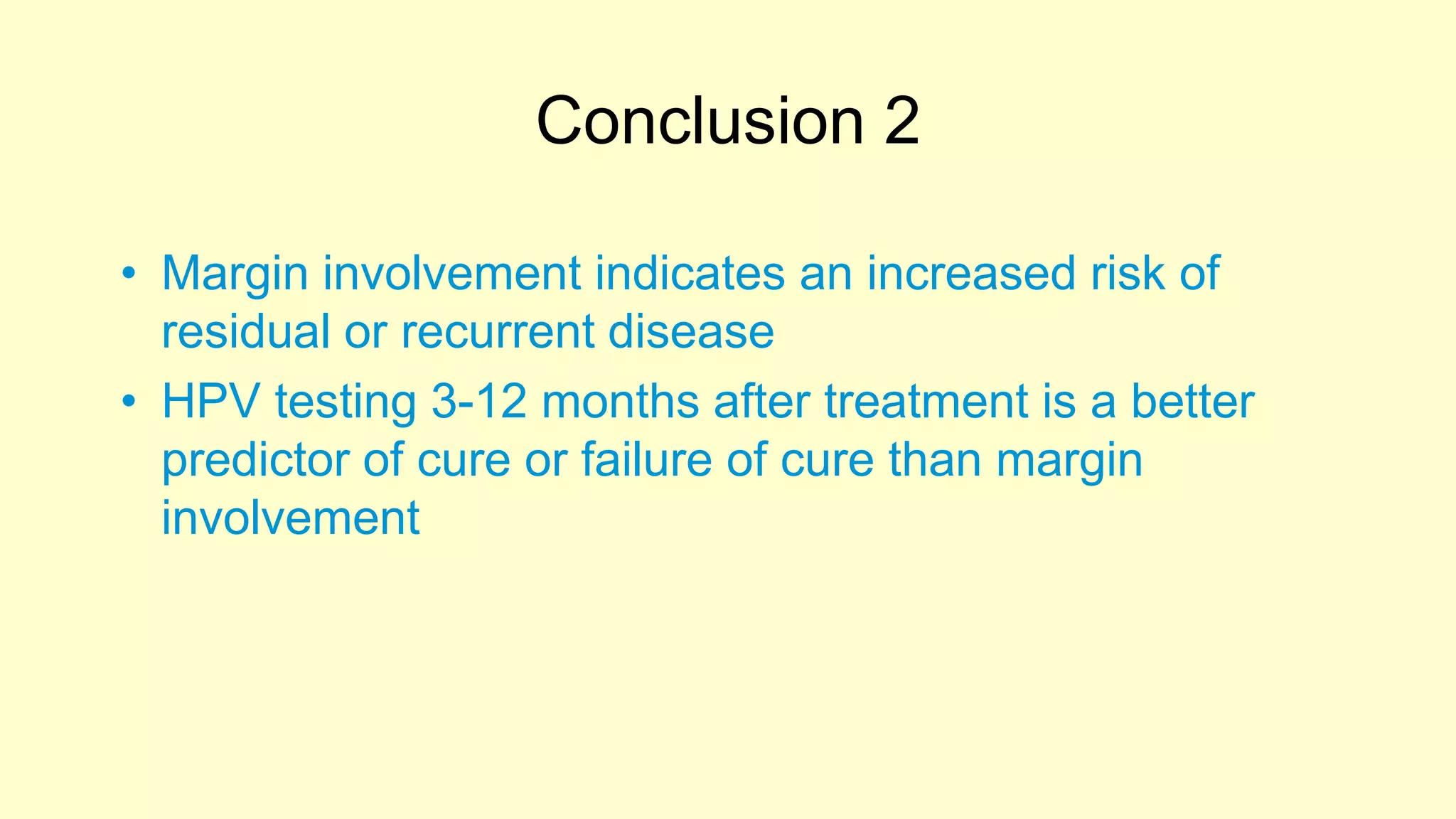 Conclusion 2

• Margin involvement indicates an increased risk of residual or recurrent disease
• HPV testing 3-12 months after treatment is a better predictor of cure or failure of cure than margin involvement